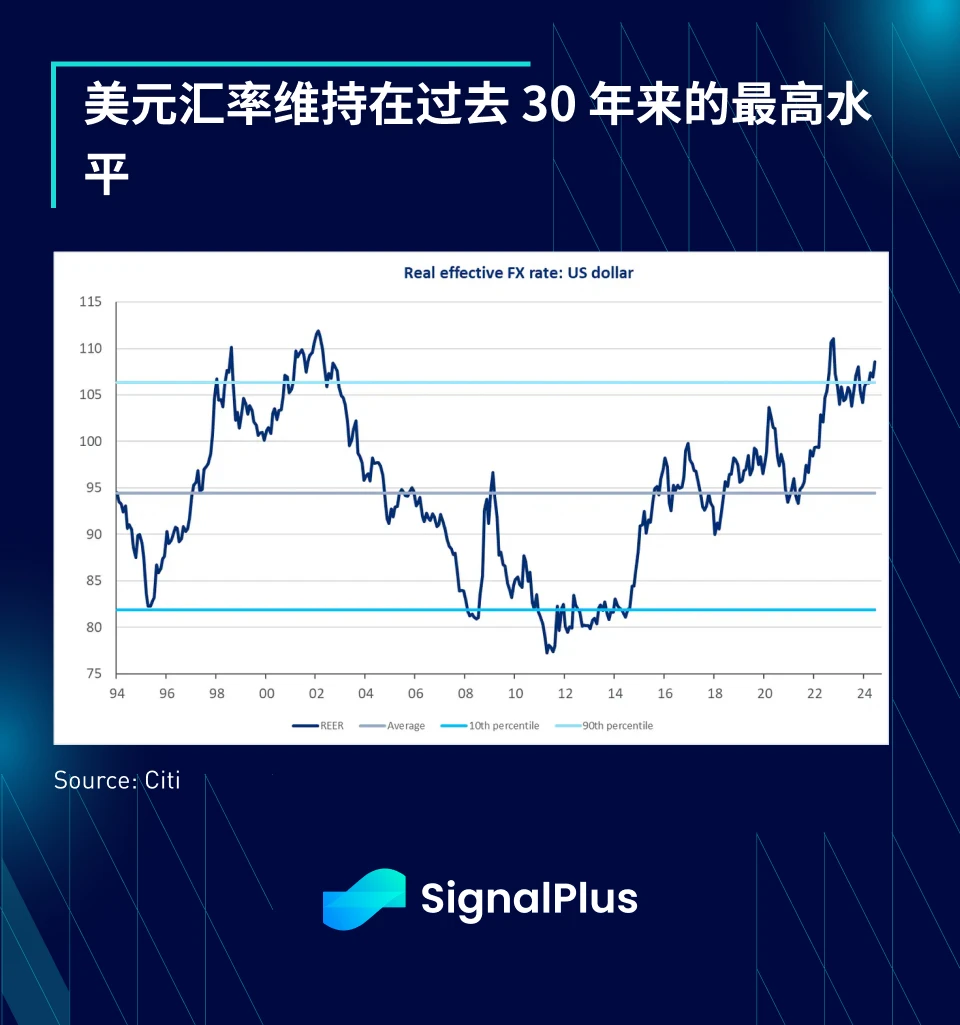 美元汇率维持在过去 30 年来的最高水平

Real effective FX rate: US dollar

115
110
105
100
95
90
85
80
75

94 96 98 00 02 04 06 08 10 12 14 16 18 20 22 24

REER Average 10th percentile 90th percentile

Source: Citi

SignalPlus